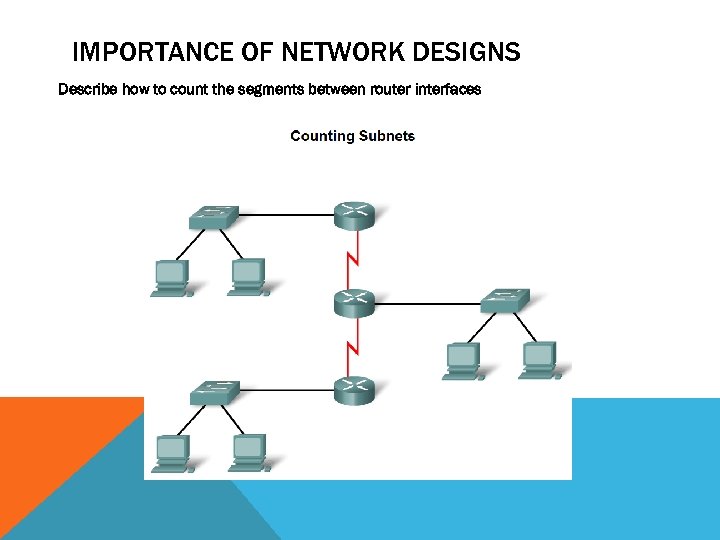 IMPORTANCE OF NETWORK DESIGNS

Describe how to count the segments between router interfaces

Counting Subnets